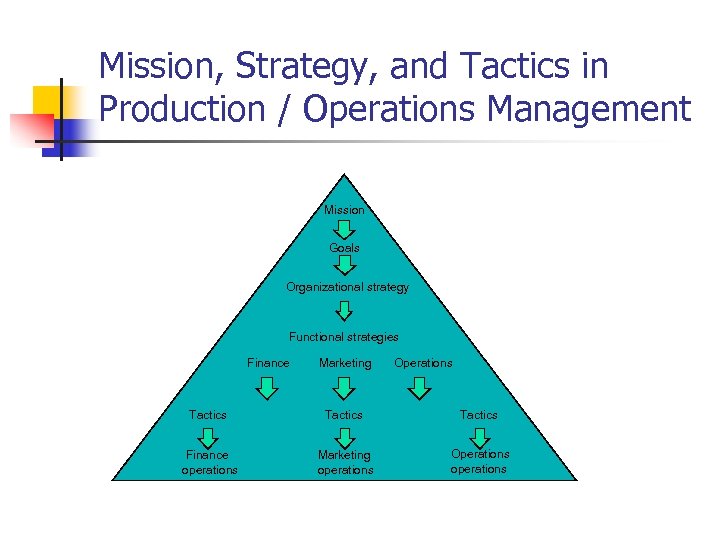 Mission, Strategy, and Tactics in Production / Operations Management

Mission

Goals

Organizational strategy

Functional strategies

Finance

Marketing

Operations

Tactics

Tactics

Tactics

Finance operations

Marketing operations

Operations operations